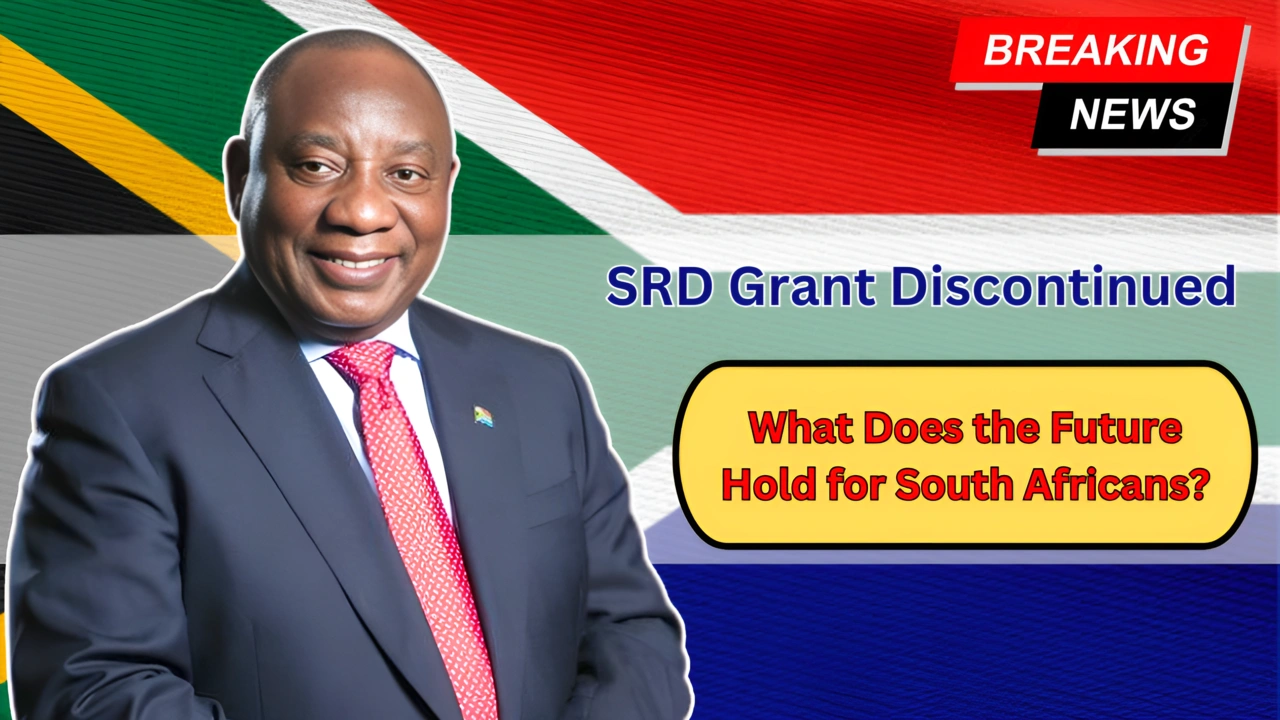 BREAKING
NEWS

SRD Grant Discontinued

What Does the Future Hold for South Africans?